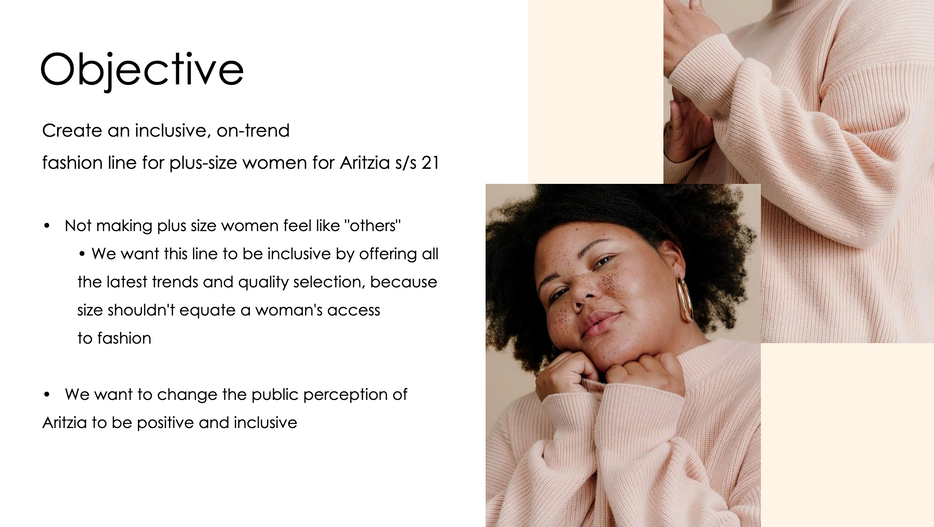 Objective

Create an inclusive, on-trend fashion line for plus-size women for Aritzia s/s 21

• Not making plus size women feel like "others"
  • We want this line to be inclusive by offering all the latest trends and quality selection, because size shouldn't equate a woman's access to fashion

• We want to change the public perception of Aritzia to be positive and inclusive